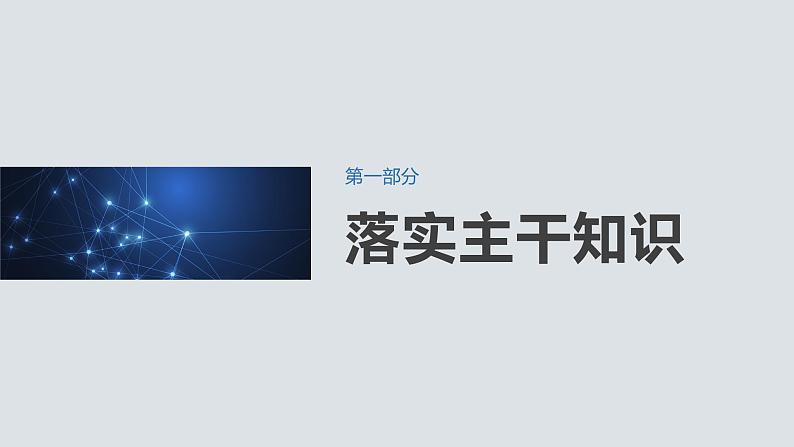 第一部分

落实主干知识